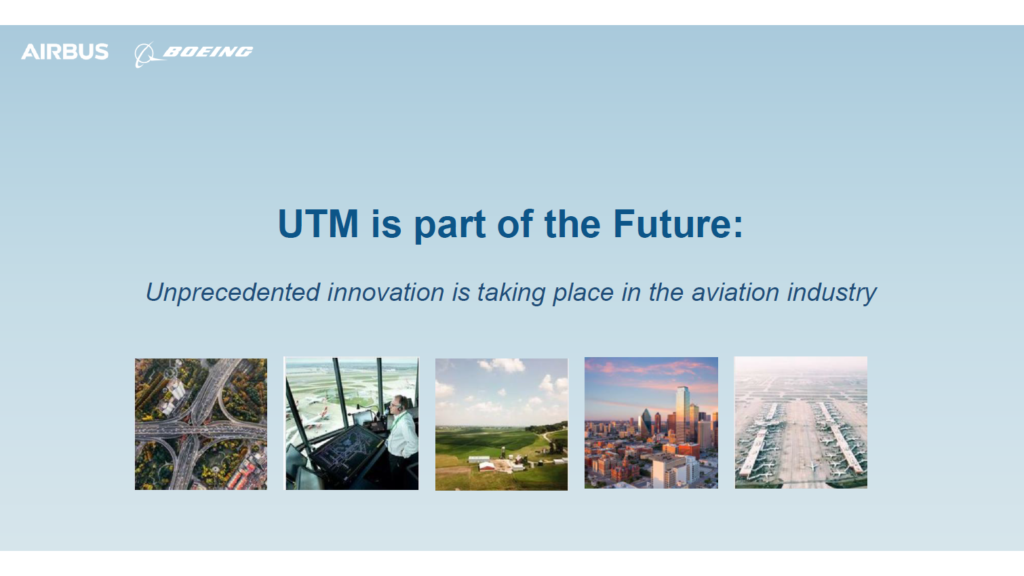 AIRBUS BOEING

UTM is part of the Future:

Unprecedented innovation is taking place in the aviation industry